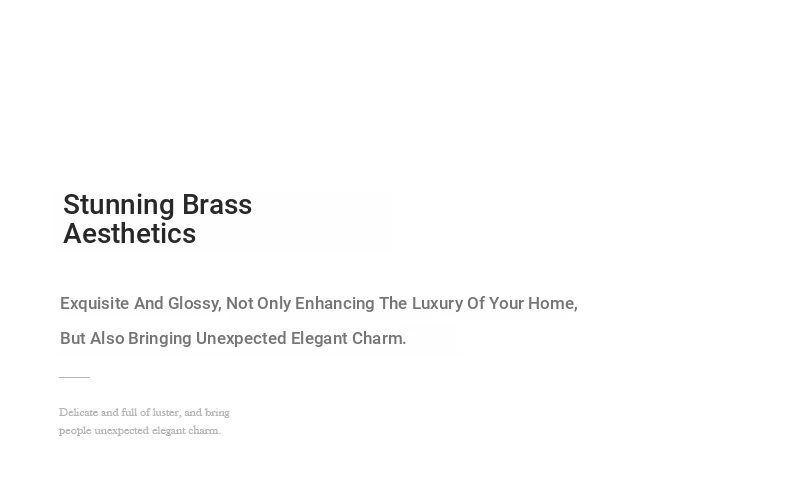 Stunning Brass Aesthetics

Exquisite And Glossy, Not Only Enhancing The Luxury Of Your Home, But Also Bringing Unexpected Elegant Charm.

Delicate and full of luster, and bring people unexpected elegant charm.